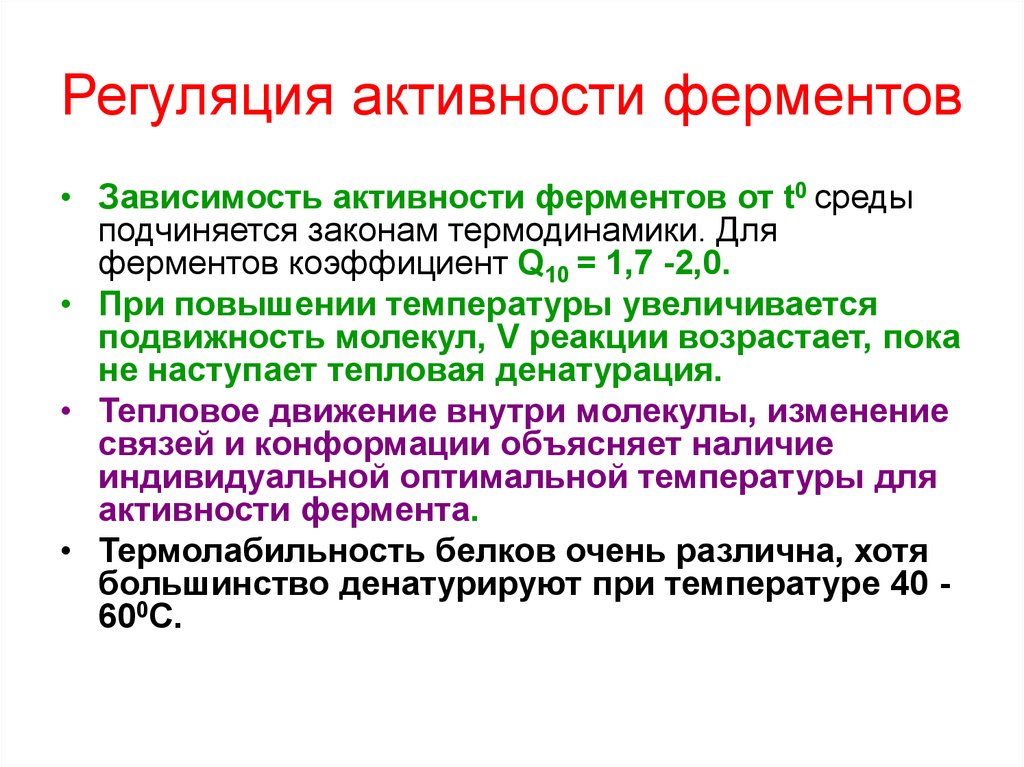 Регуляция активности ферментов

• Зависимость активности ферментов от $t^0$ среды подчиняется законам термодинамики. Для ферментов коэффициент $Q_{10}$ = 1,7 -2,0.

• При повышении температуры увеличивается подвижность молекул, V реакции возрастает, пока не наступает тепловая денатурация.

• Тепловое движение внутри молекулы, изменение связей и конформации объясняет наличие индивидуальной оптимальной температуры для активности фермента.

• Термолабильность белков очень различна, хотя большинство денатурируют при температуре 40 - $60^0$С.